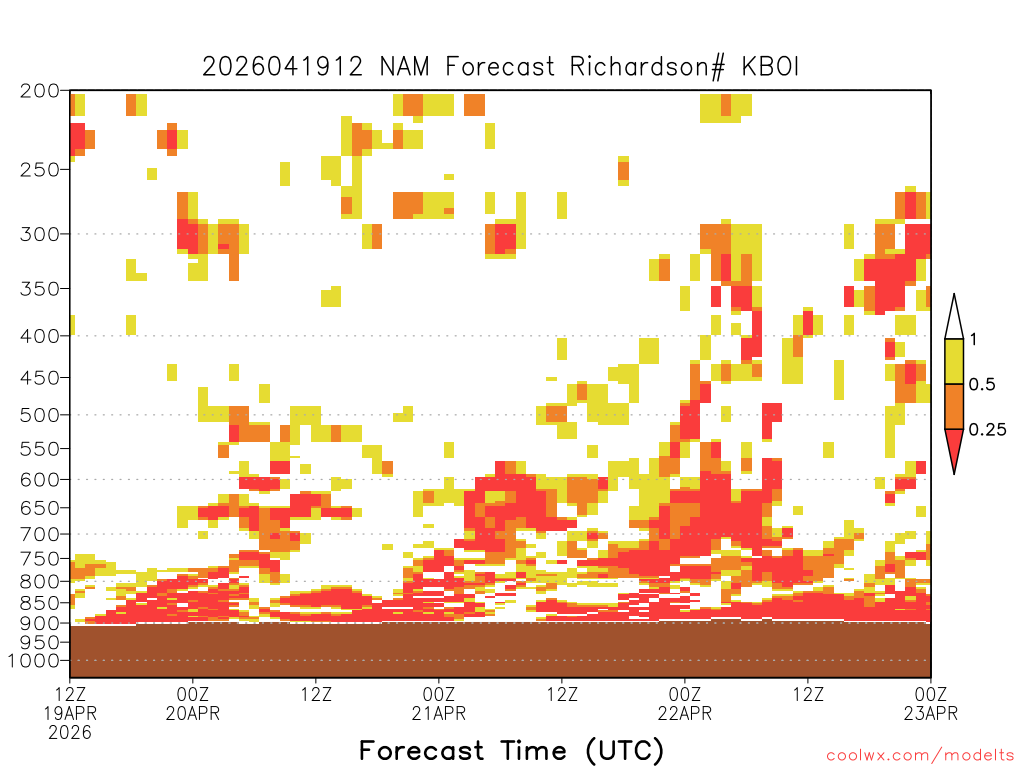 2026041912 NAM Forecast Richardson# KBOI

200
250
300
350
400
450
500
550
600
650
700
750
800
850
900
950
1000

1
0.5
0.25

12Z
19APR
2026
00Z
20APR
12Z
00Z
21APR
12Z
00Z
22APR
12Z
00Z
23APR

Forecast Time (UTC)

coolwx.com/modelts